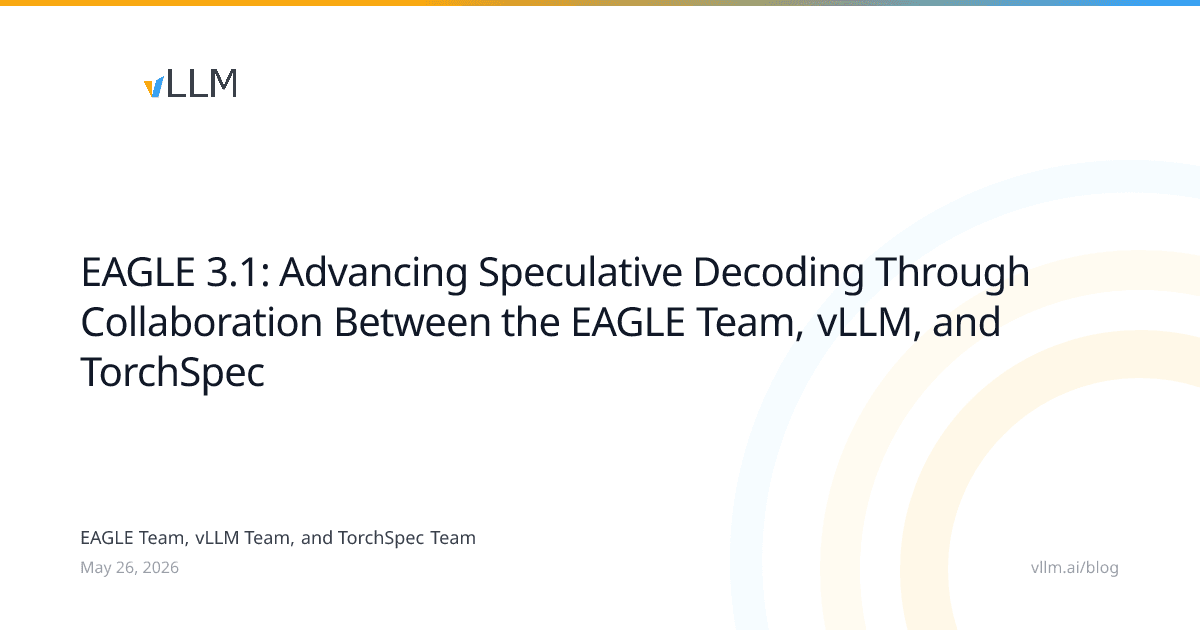 vLLM

EAGLE 3.1: Advancing Speculative Decoding Through Collaboration Between the EAGLE Team, vLLM, and TorchSpec

EAGLE Team, vLLM Team, and TorchSpec Team
May 26, 2026

vllm.ai/blog